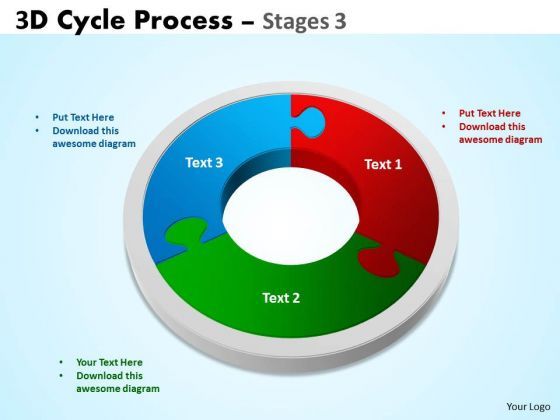 3D Cycle Process – Stages 3

• Put Text Here
• Download this awesome diagram

• Put Text Here
• Download this awesome diagram

Text 3

Text 1

Text 2

• Your Text Here
• Download this awesome diagram

Your Logo